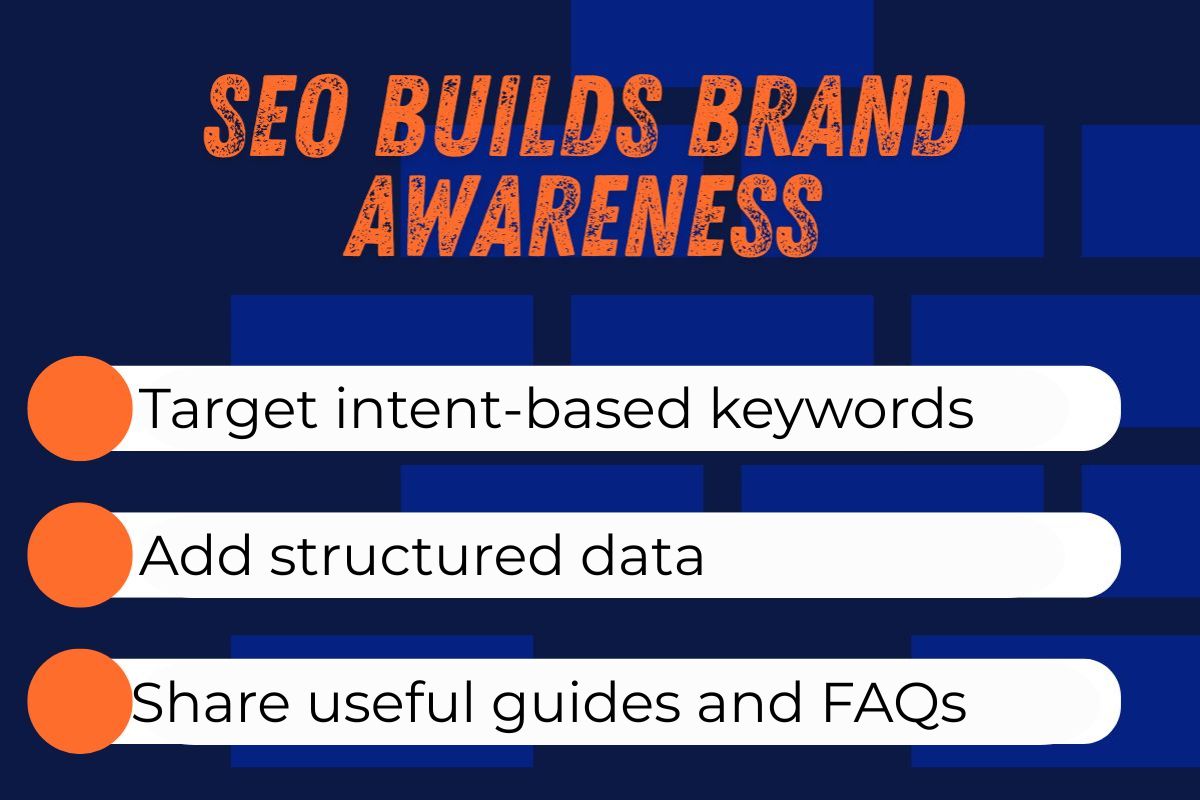 SEO BUILDS BRAND AWARENESS

Target intent-based keywords

Add structured data

Share useful guides and FAQs